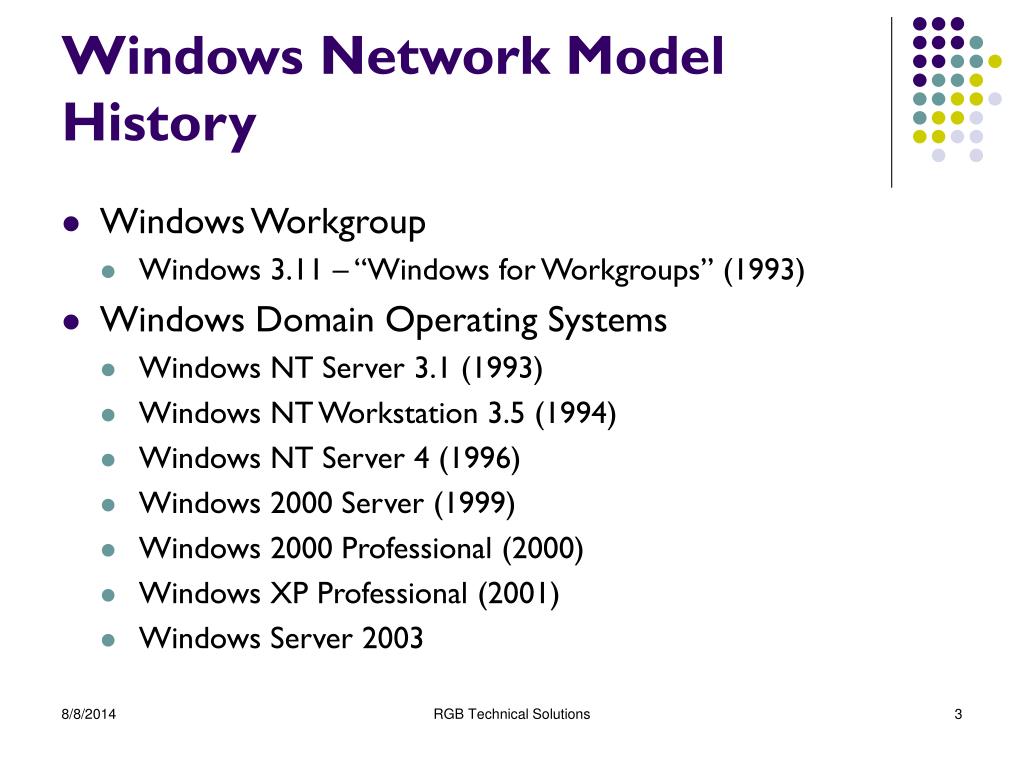 Windows Network Model History

- Windows Workgroup
  - Windows 3.11 – “Windows for Workgroups” (1993)
- Windows Domain Operating Systems
  - Windows NT Server 3.1 (1993)
  - Windows NT Workstation 3.5 (1994)
  - Windows NT Server 4 (1996)
  - Windows 2000 Server (1999)
  - Windows 2000 Professional (2000)
  - Windows XP Professional (2001)
  - Windows Server 2003

8/8/2014

RGB Technical Solutions

3